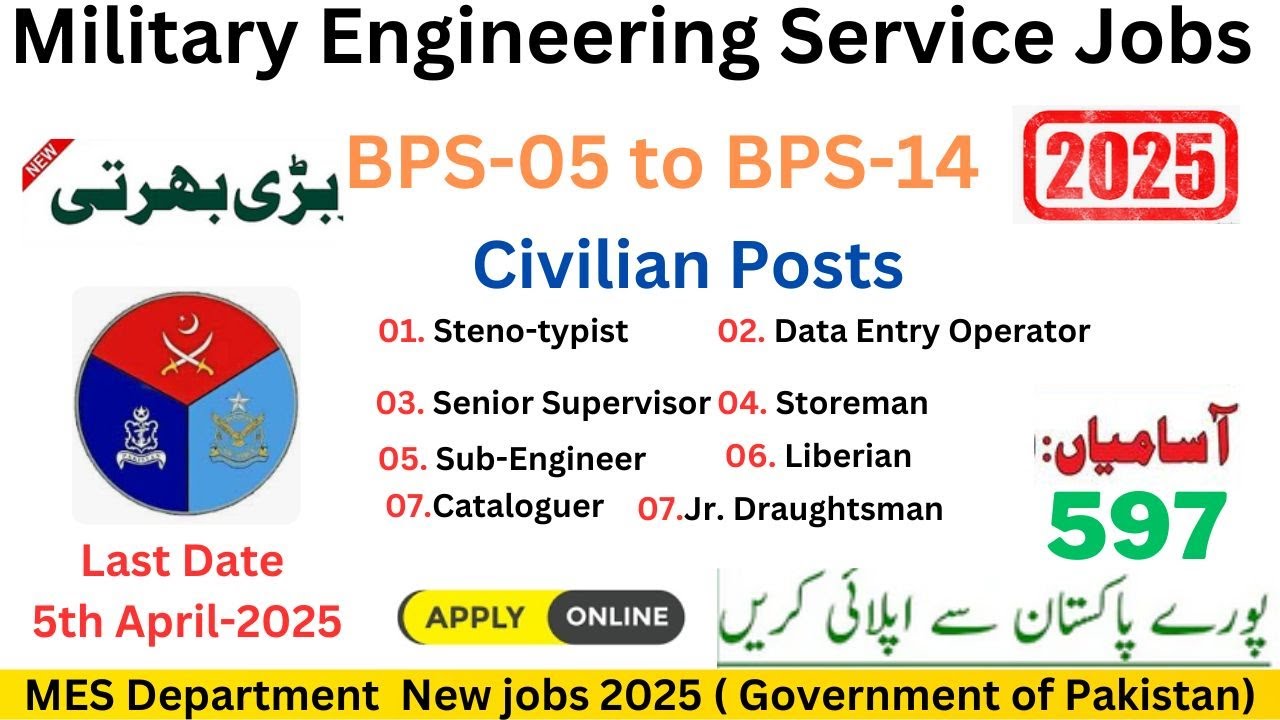 Military Engineering Service Jobs

NEW
بڑی بھرتی

BPS-05 to BPS-14

2025

Civilian Posts

01. Steno-typist
02. Data Entry Operator
03. Senior Supervisor
04. Storeman
05. Sub-Engineer
06. Liberian
07.Cataloguer
07.Jr. Draughtsman

آسامیاں:
597

Last Date
5th April-2025

APPLY ONLINE

پورے پاکستان سے اپلائی کریں

MES Department New jobs 2025 ( Government of Pakistan)